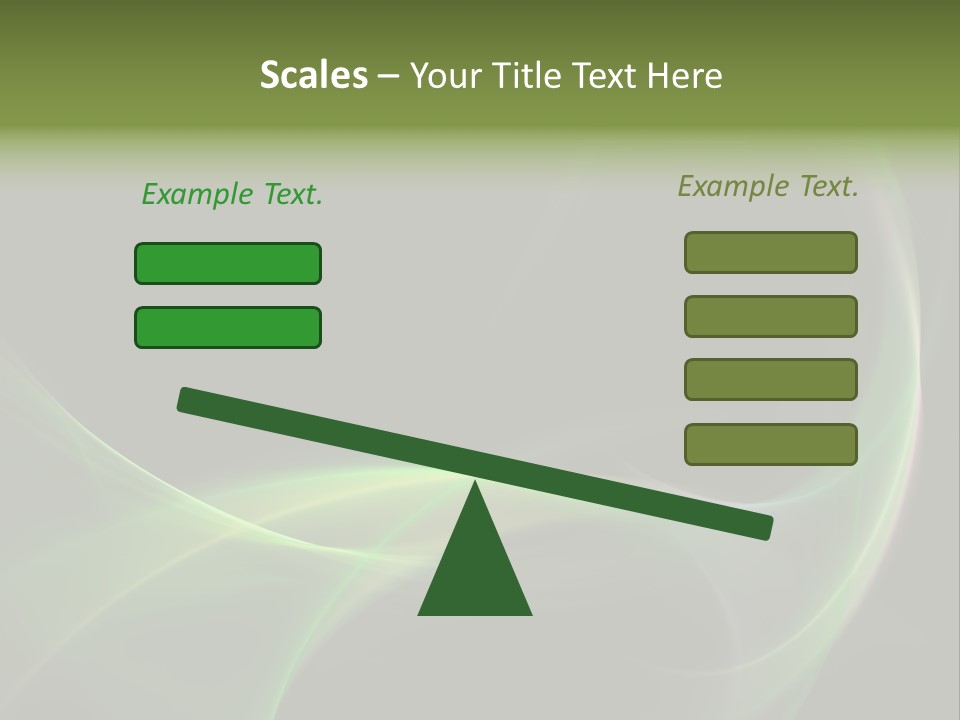 Scales – Your Title Text Here

Example Text.

Example Text.